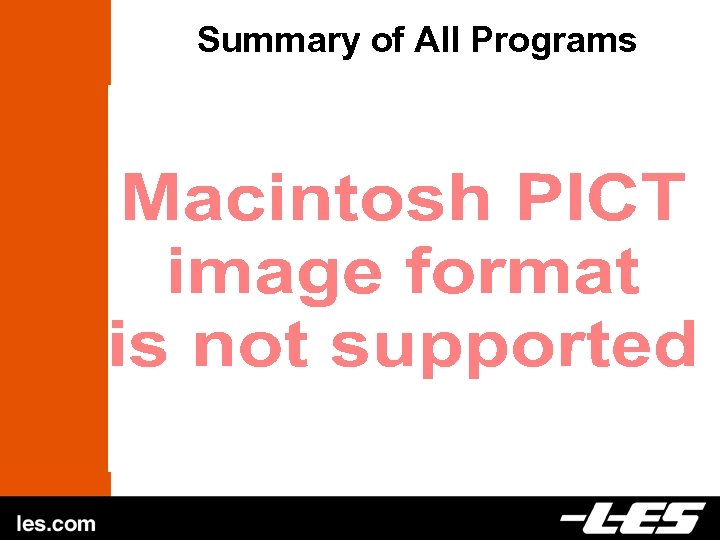 Summary of All Programs

Macintosh PICT image format is not supported

les.com

LES